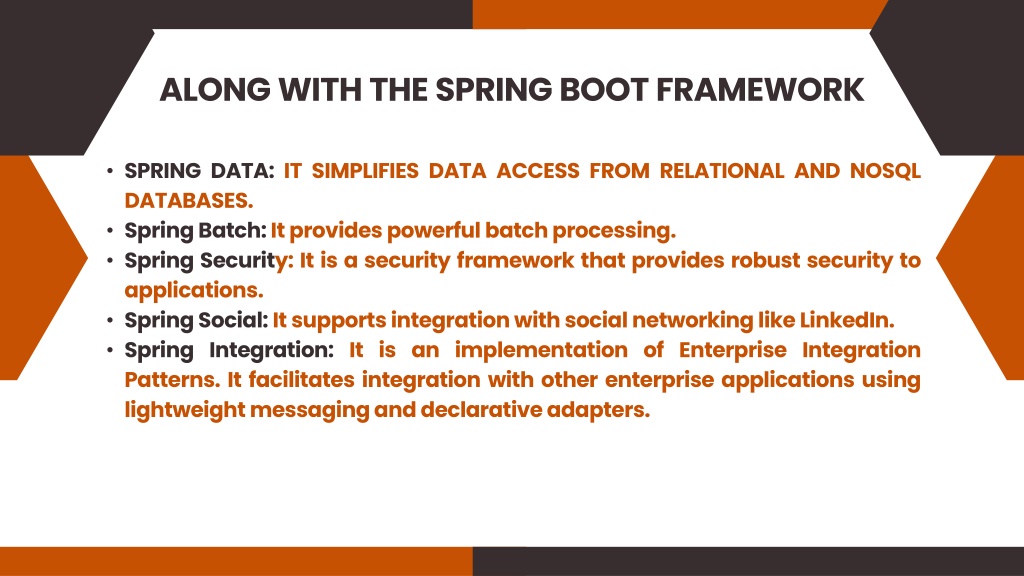 ALONG WITH THE SPRING BOOT FRAMEWORK

• SPRING DATA: IT SIMPLIFIES DATA ACCESS FROM RELATIONAL AND NOSQL DATABASES.
• Spring Batch: It provides powerful batch processing.
• Spring Security: It is a security framework that provides robust security to applications.
• Spring Social: It supports integration with social networking like LinkedIn.
• Spring Integration: It is an implementation of Enterprise Integration Patterns. It facilitates integration with other enterprise applications using lightweight messaging and declarative adapters.